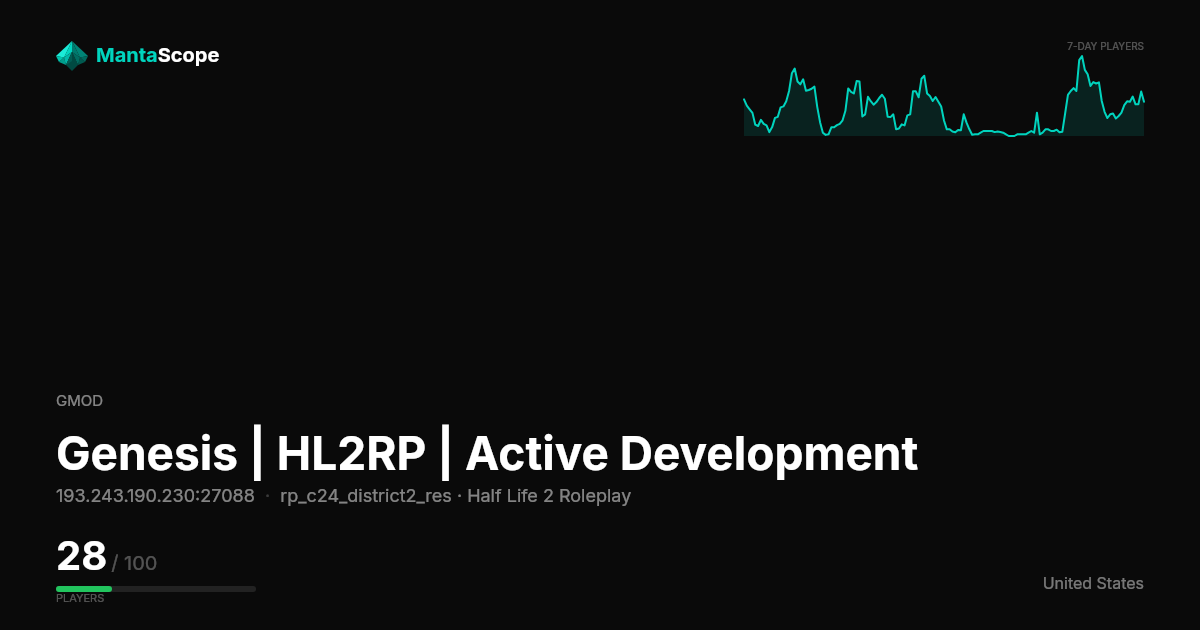 MantaScope

7-DAY PLAYERS

GMOD

Genesis | HL2RP | Active Development

193.243.190.230:27088 · rp_c24_district2_res · Half Life 2 Roleplay

28 / 100

PLAYERS

United States